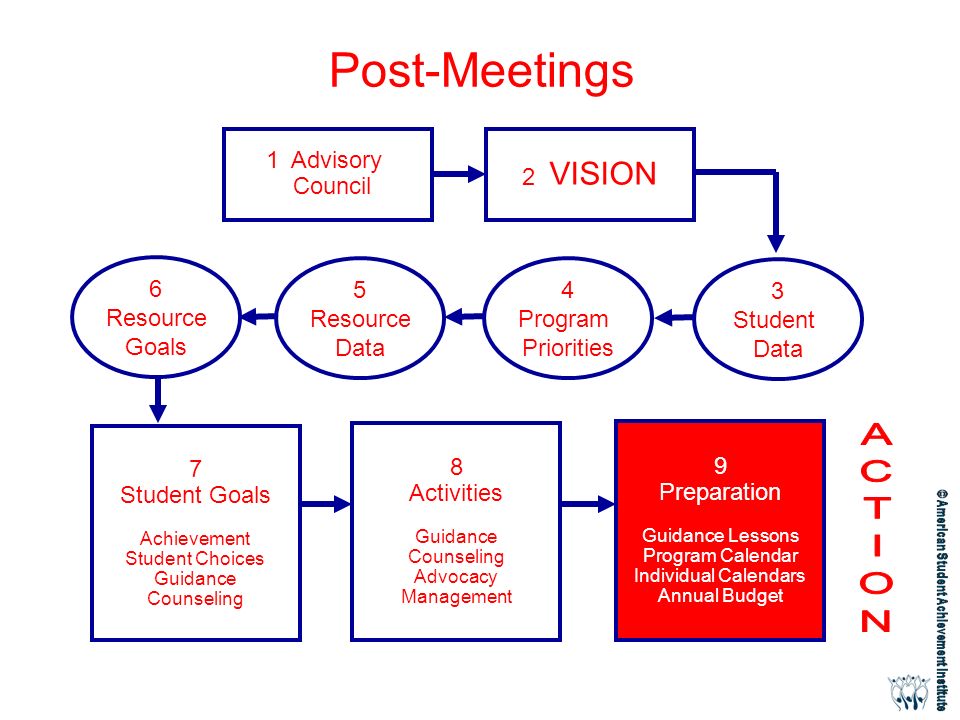 Post-Meetings

1 Advisory Council

2 VISION

3 Student Data

4 Program Priorities

5 Resource Data

6 Resource Goals

7 Student Goals

Achievement
Student Choices
Guidance
Counseling

8 Activities

Guidance
Counseling
Advocacy
Management

9 Preparation

Guidance Lessons
Program Calendar
Individual Calendars
Annual Budget

ACTION

©American Student Achievement Institute